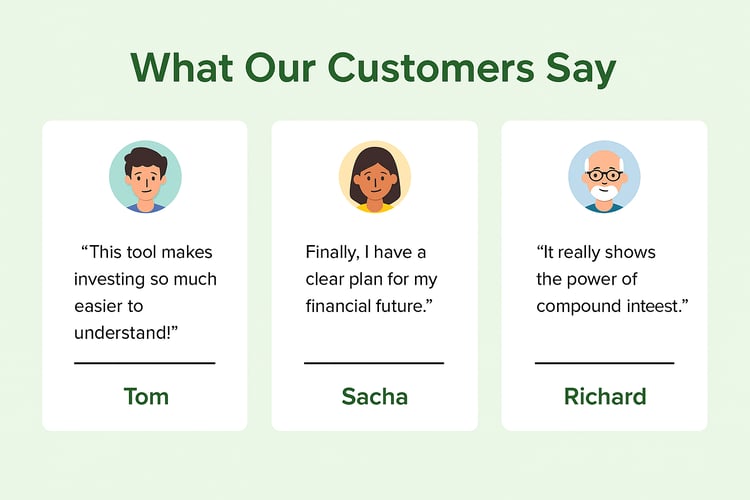 What Our Customers Say

“This tool makes investing so much easier to understand!”

Tom

Finally, I have a clear plan for my financial future.”

Sacha

“It really shows the power of compound inteest.”

Richard